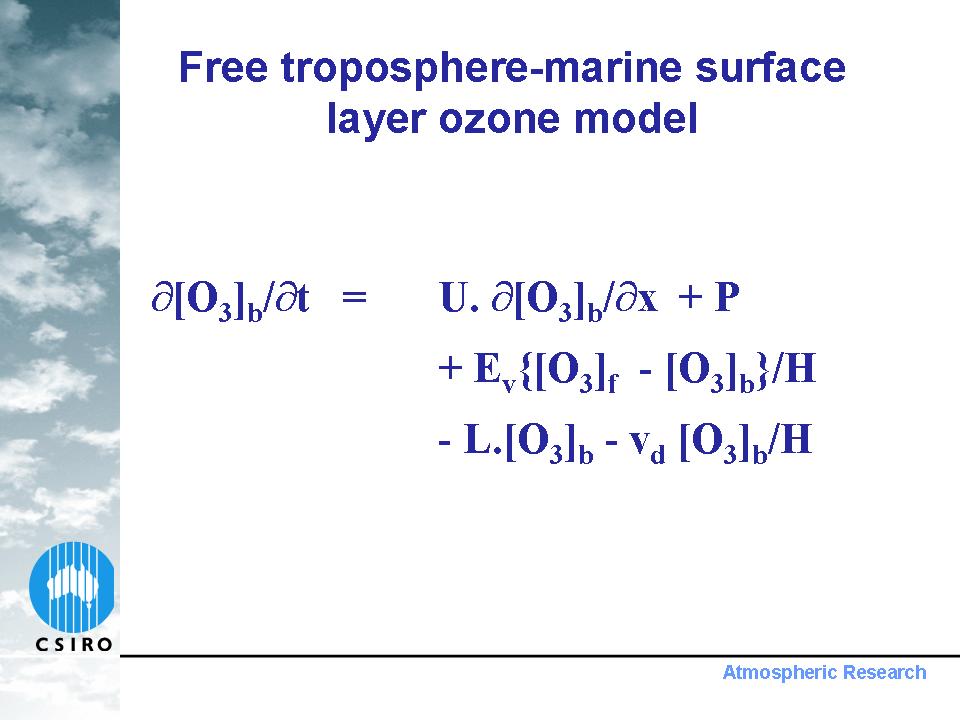 Free troposphere-marine surface layer ozone model

$\partial[O_3]_b/\partial t = U. \partial[O_3]_b/\partial x + P$

$+ E_v\{[O_3]_f - [O_3]_b\}/H$

$- L.[O_3]_b - v_d [O_3]_b/H$

CSIRO

Atmospheric Research